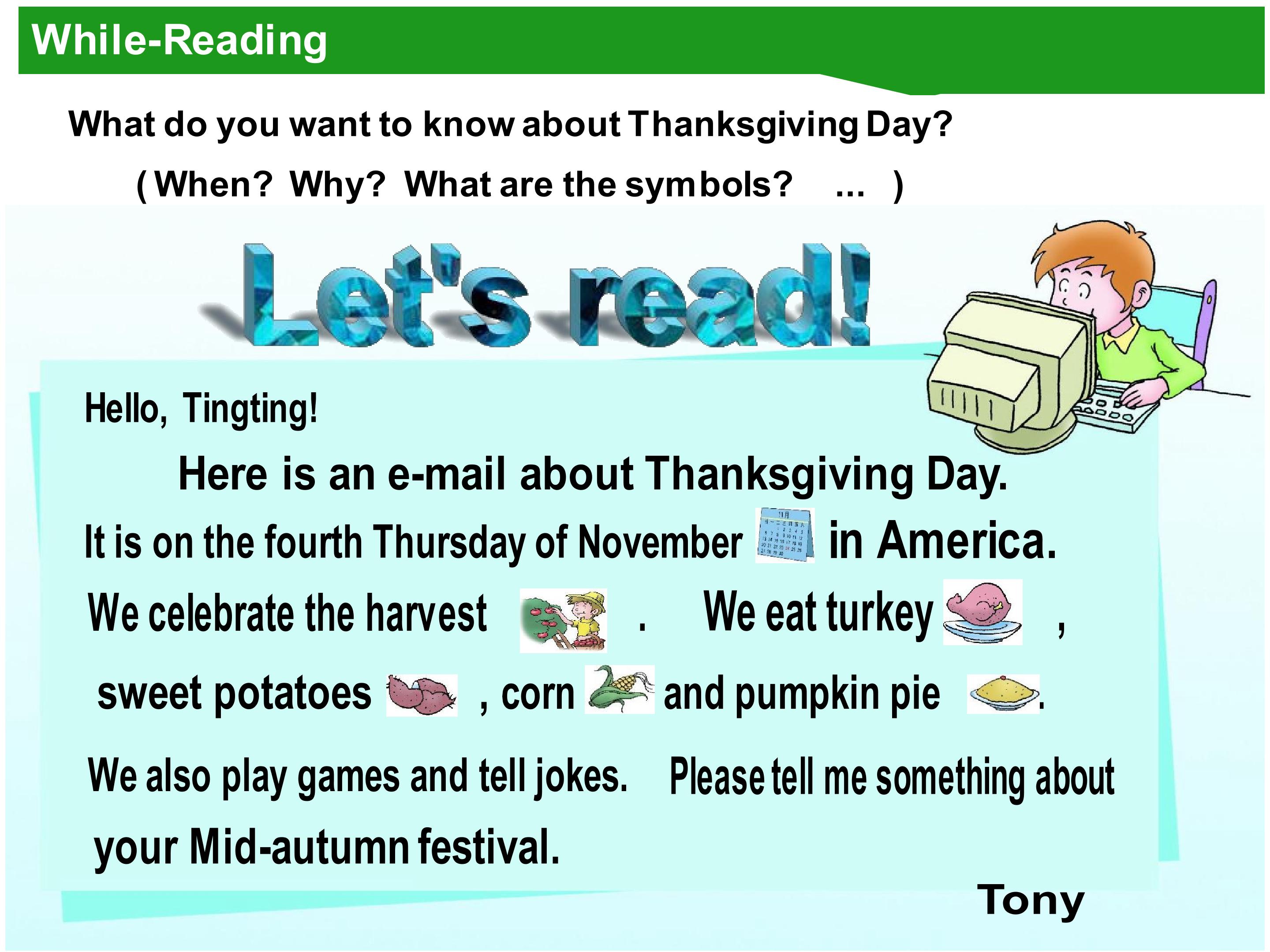 While-Reading

What do you want to know about Thanksgiving Day?

( When? Why? What are the symbols? ... )

Let's read!

Hello, Tingting!

Here is an e-mail about Thanksgiving Day.

It is on the fourth Thursday of November in America.

We celebrate the harvest . We eat turkey , sweet potatoes , corn and pumpkin pie .

We also play games and tell jokes. Please tell me something about your Mid-autumn festival.

Tony